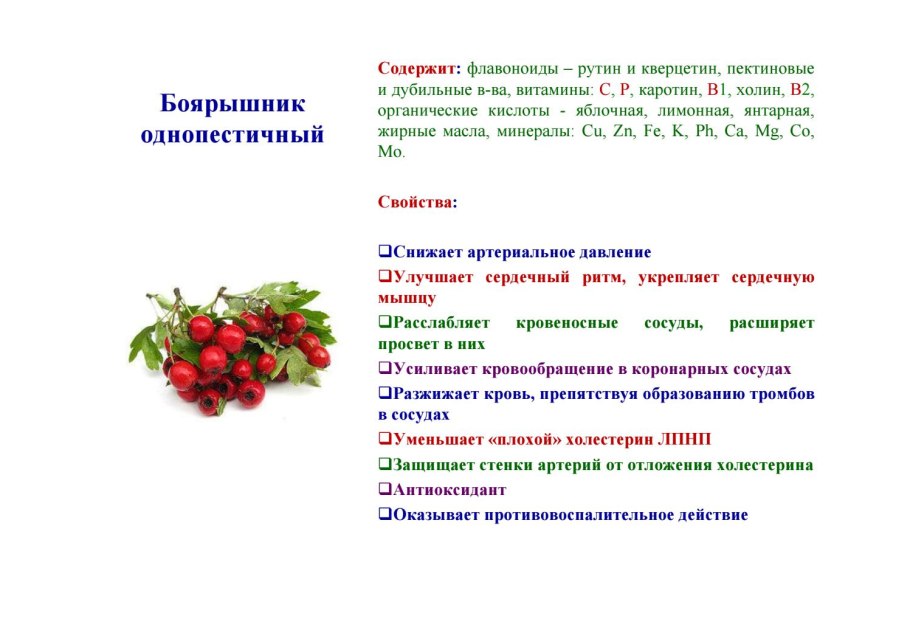 Боярышник однопестичный

Содержит: флавоноиды – рутин и кверцетин, пектиновые и дубильные в-ва, витамины: С, Р, каротин, В1, холин, В2, органические кислоты - яблочная, лимонная, янтарная, жирные масла, минералы: Cu, Zn, Fe, K, Ph, Ca, Mg, Co, Mo.

Свойства:

❑Снижает артериальное давление
❑Улучшает сердечный ритм, укрепляет сердечную мышцу
❑Расслабляет кровеносные сосуды, расширяет просвет в них
❑Усиливает кровообращение в коронарных сосудах
❑Разжижает кровь, препятствуя образованию тромбов в сосудах
❑Уменьшает «плохой» холестерин ЛПНП
❑Защищает стенки артерий от отложения холестерина
❑Антиоксидант
❑Оказывает противовоспалительное действие